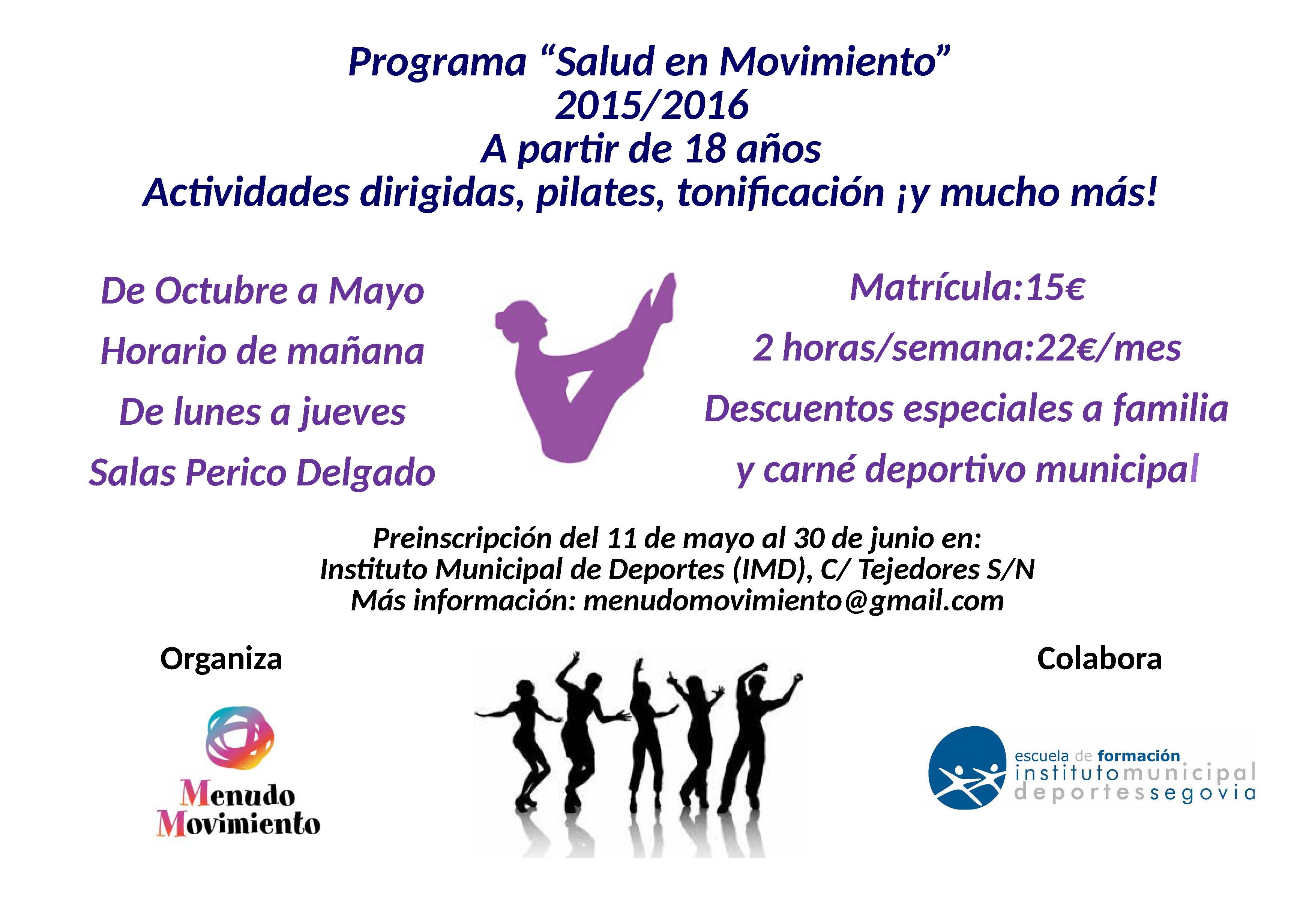 Programa “Salud en Movimiento”
2015/2016
A partir de 18 años
Actividades dirigidas, pilates, tonificación ¡y mucho más!

De Octubre a Mayo
Horario de mañana
De lunes a jueves
Salas Perico Delgado

Matrícula:15€
2 horas/semana:22€/mes
Descuentos especiales a familia
y carné deportivo municipal

Preinscripción del 11 de mayo al 30 de junio en:
Instituto Municipal de Deportes (IMD), C/ Tejedores S/N
Más información: menudomovimiento@gmail.com

Organiza

Menudo
Movimiento

Colabora

escuela de formación
institutomunicipal
deportessegovia